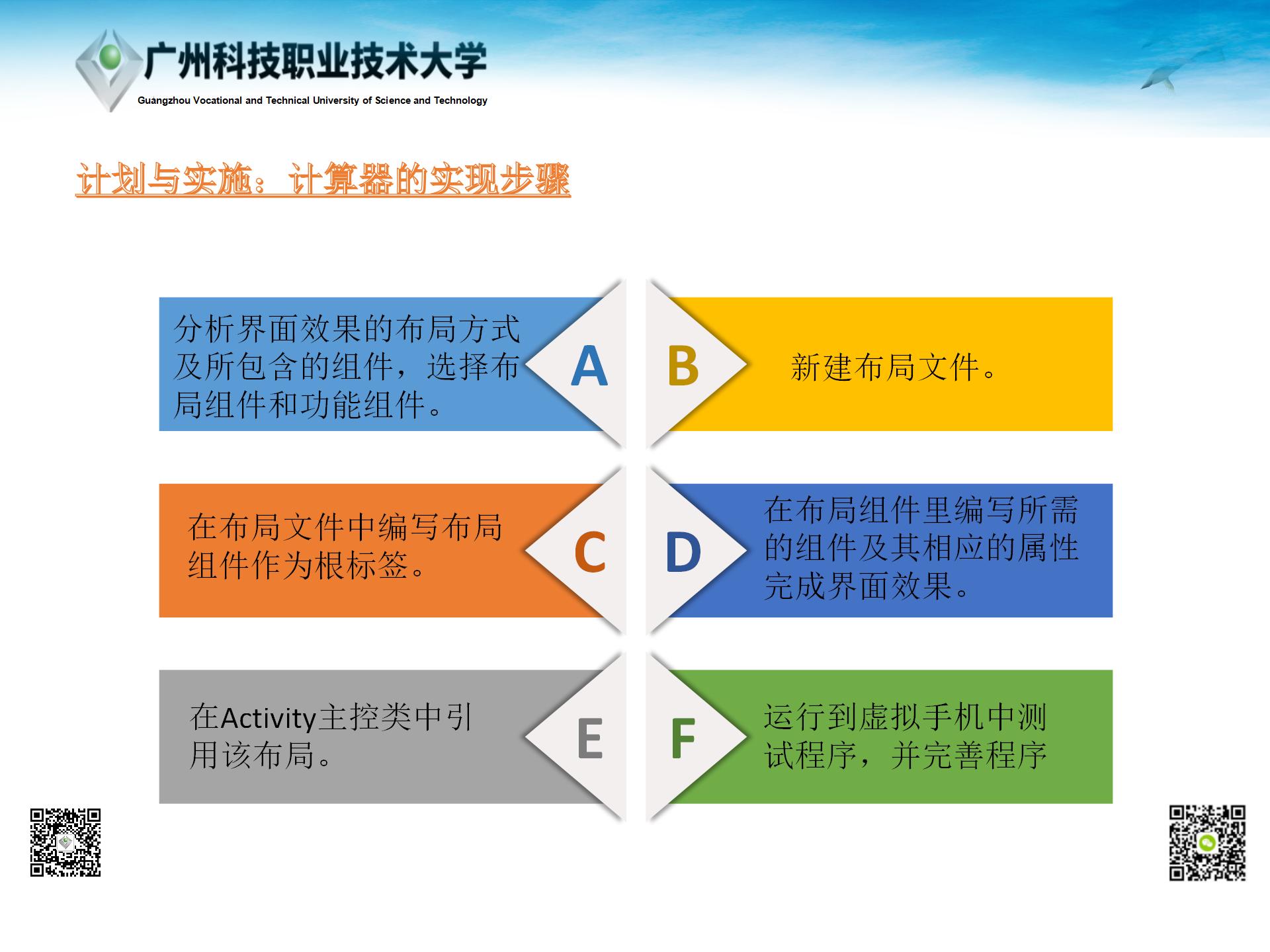 广州科技职业技术大学
Guangzhou Vocational and Technical University of Science and Technology

计划与实施：计算器的实现步骤

分析界面效果的布局方式及所包含的组件，选择布局组件和功能组件。

A

B

新建布局文件。

在布局文件中编写布局组件作为根标签。

C

D

在布局组件里编写所需的组件及其相应的属性完成界面效果。

在Activity主控类中引用该布局。

E

F

运行到虚拟手机中测试程序，并完善程序